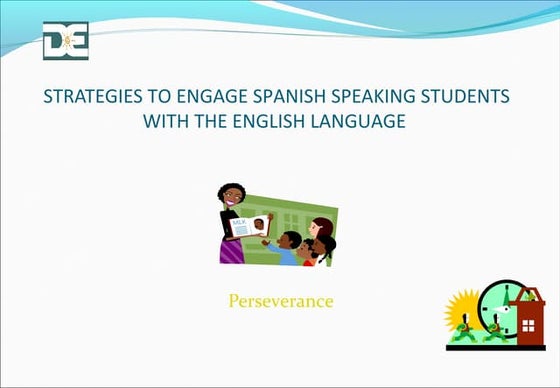 DE

STRATEGIES TO ENGAGE SPANISH SPEAKING STUDENTS WITH THE ENGLISH LANGUAGE

MLK

Perseverance